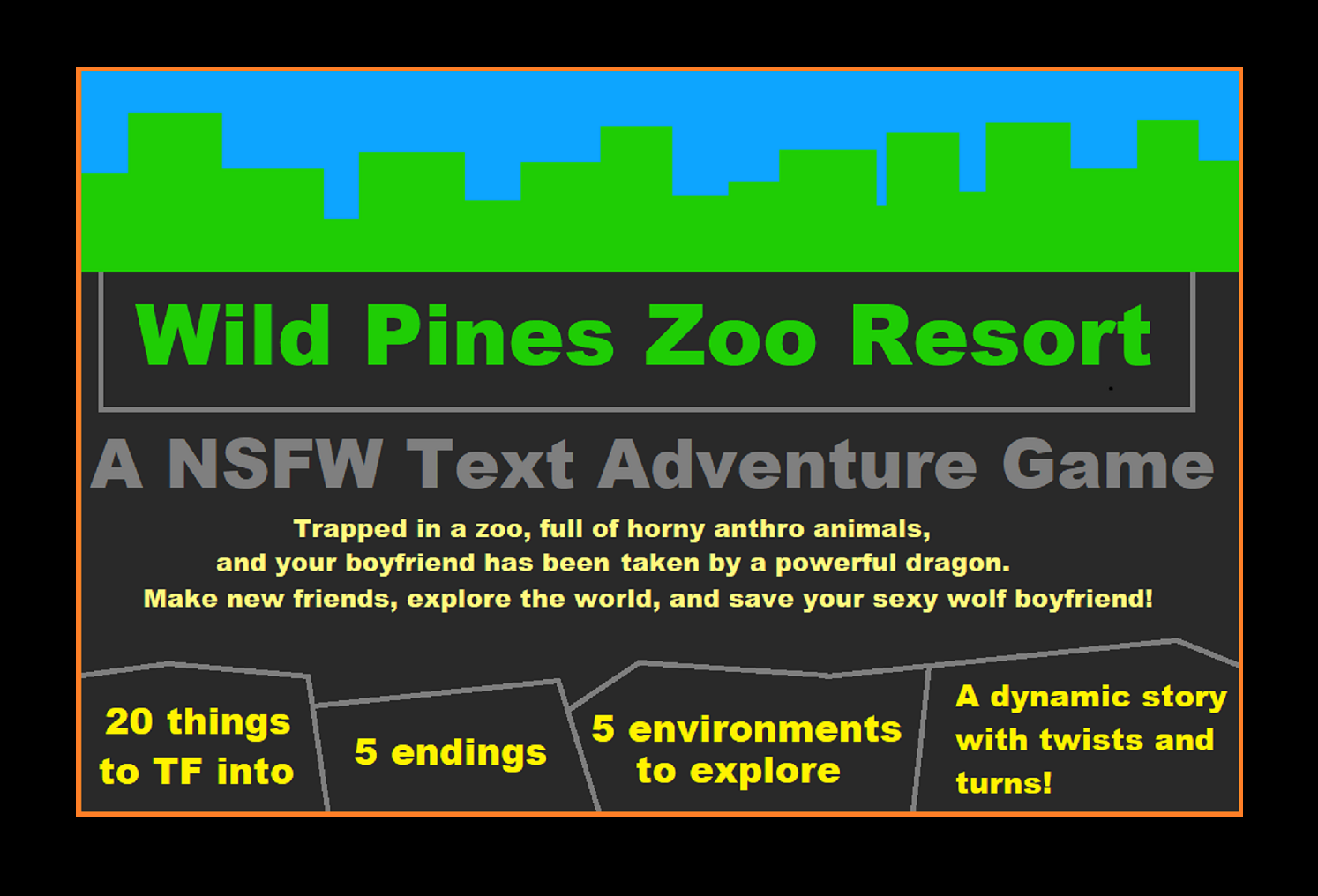 Wild Pines Zoo Resort

A NSFW Text Adventure Game

Trapped in a zoo, full of horny anthro animals, and your boyfriend has been taken by a powerful dragon. Make new friends, explore the world, and save your sexy wolf boyfriend!

20 things to TF into

5 endings

5 environments to explore

A dynamic story with twists and turns!